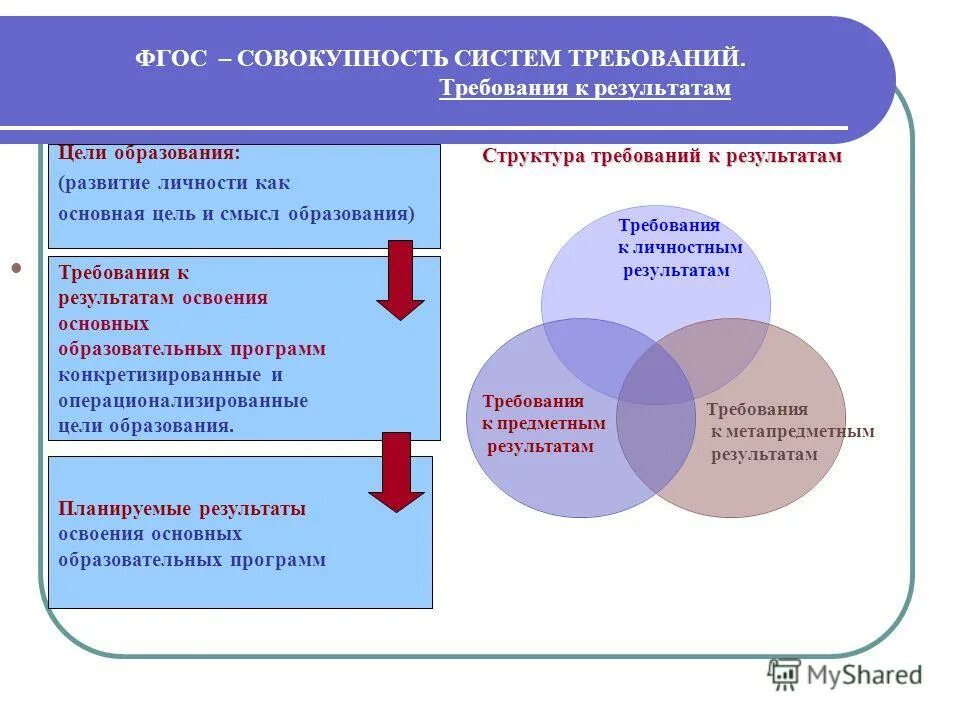 ФГОС – СОВОКУПНОСТЬ СИСТЕМ ТРЕБОВАНИЙ.
Требования к результатам

Цели образования:
(развитие личности как основная цель и смысл образования)

Требования к результатам освоения основных образовательных программ конкретизированные и операционализированные цели образования.

Планируемые результаты освоения основных образовательных программ

Структура требований к результатам

Требования к личностным результатам

Требования к предметным результатам

Требования к метапредметным результатам

MyShared